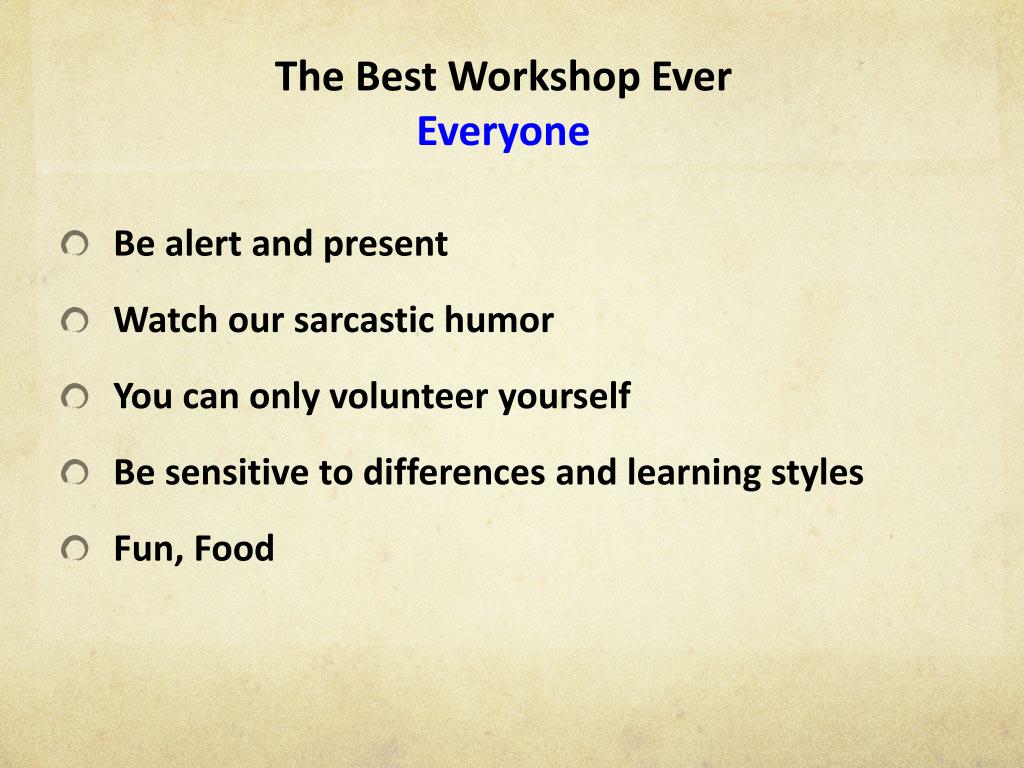 The Best Workshop Ever
Everyone

Be alert and present
Watch our sarcastic humor
You can only volunteer yourself
Be sensitive to differences and learning styles
Fun, Food